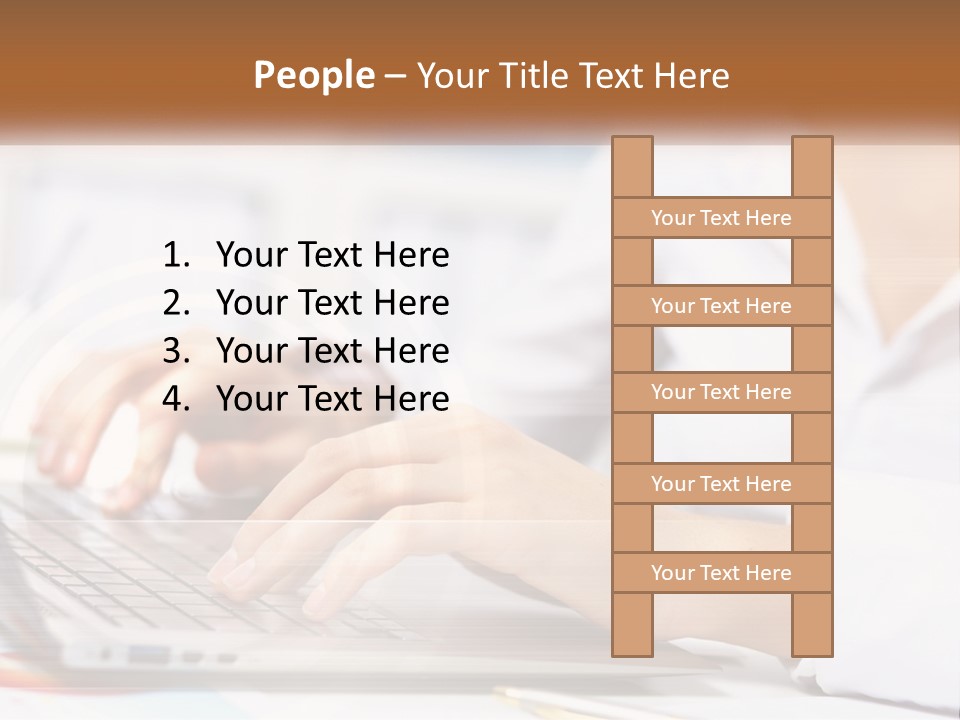 People – Your Title Text Here

1. Your Text Here
2. Your Text Here
3. Your Text Here
4. Your Text Here

Your Text Here

Your Text Here

Your Text Here

Your Text Here

Your Text Here